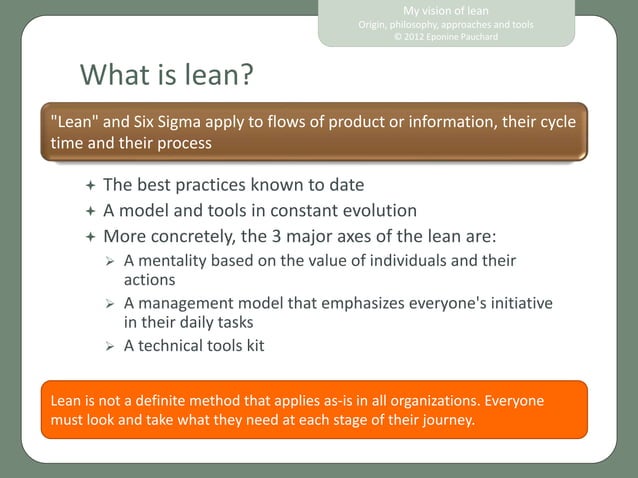 My vision of lean
Origin, philosophy, approaches and tools
© 2012 Eponine Pauchard

What is lean?

"Lean" and Six Sigma apply to flows of product or information, their cycle time and their process

+ The best practices known to date
+ A model and tools in constant evolution
+ More concretely, the 3 major axes of the lean are:
  ➢ A mentality based on the value of individuals and their actions
  ➢ A management model that emphasizes everyone's initiative in their daily tasks
  ➢ A technical tools kit

Lean is not a definite method that applies as-is in all organizations. Everyone must look and take what they need at each stage of their journey.